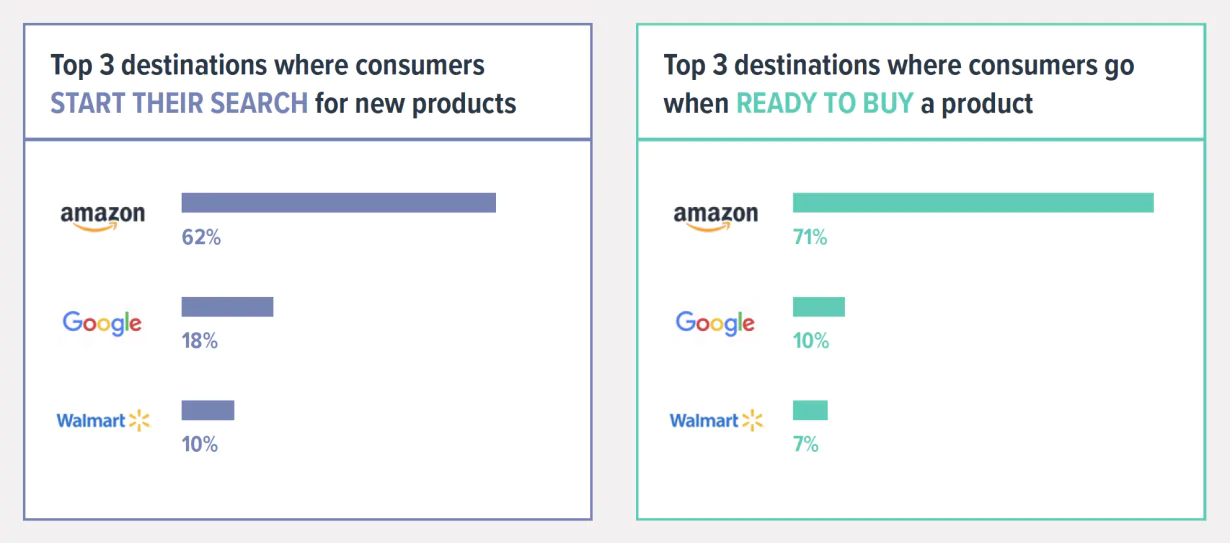 Top 3 destinations where consumers START THEIR SEARCH for new products

amazon
62%

Google
18%

Walmart
10%

Top 3 destinations where consumers go when READY TO BUY a product

amazon
71%

Google
10%

Walmart
7%